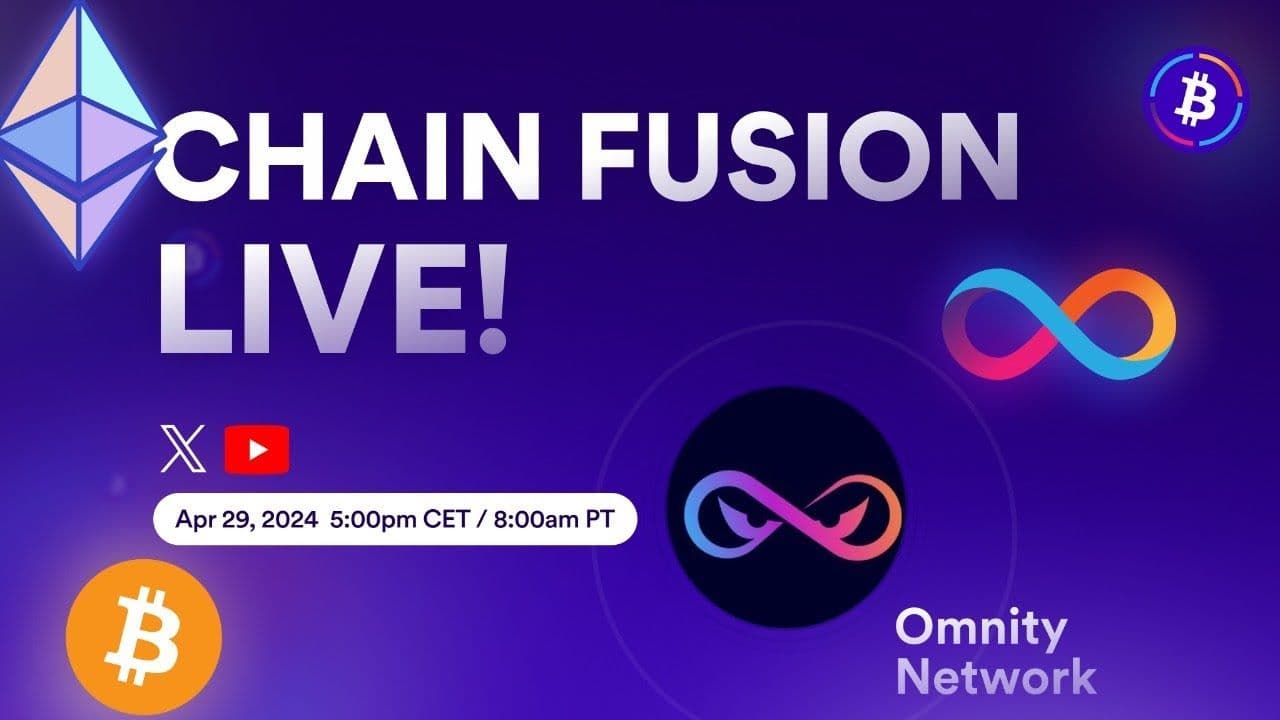 CHAIN FUSION LIVE!

Apr 29, 2024 5:00pm CET / 8:00am PT

Omnity Network